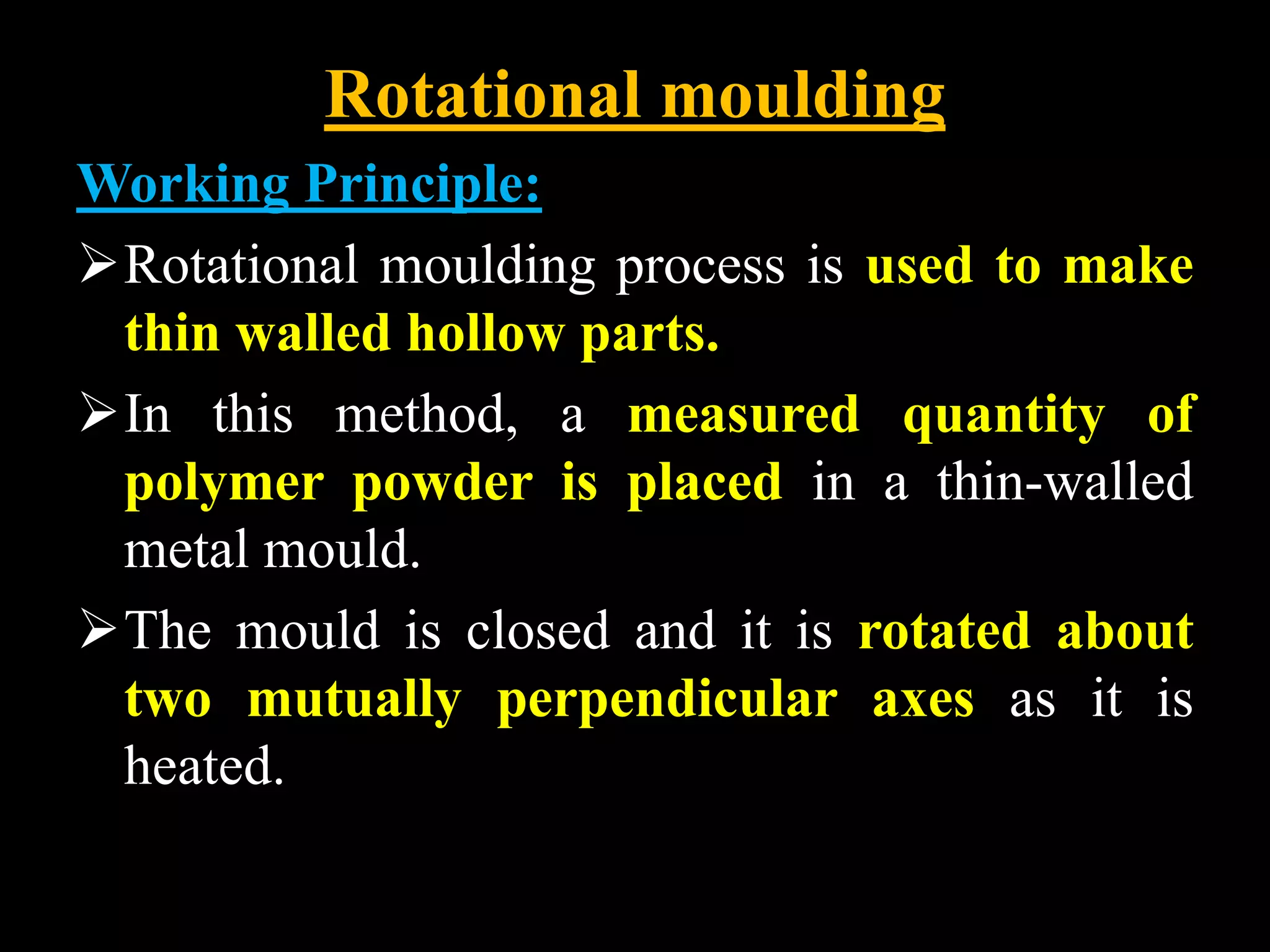 Rotational moulding

Working Principle:

➢Rotational moulding process is used to make thin walled hollow parts.

➢In this method, a measured quantity of polymer powder is placed in a thin-walled metal mould.

➢The mould is closed and it is rotated about two mutually perpendicular axes as it is heated.